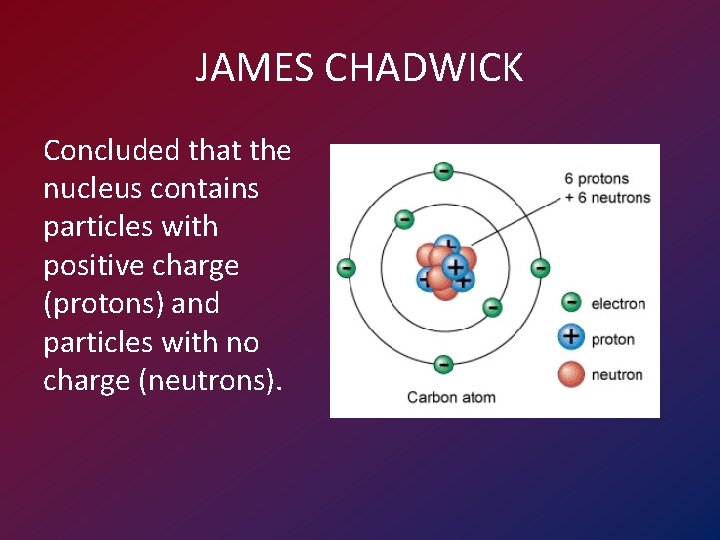 JAMES CHADWICK

Concluded that the nucleus contains particles with positive charge (protons) and particles with no charge (neutrons).

6 protons
+ 6 neutrons

electron
proton
neutron

Carbon atom